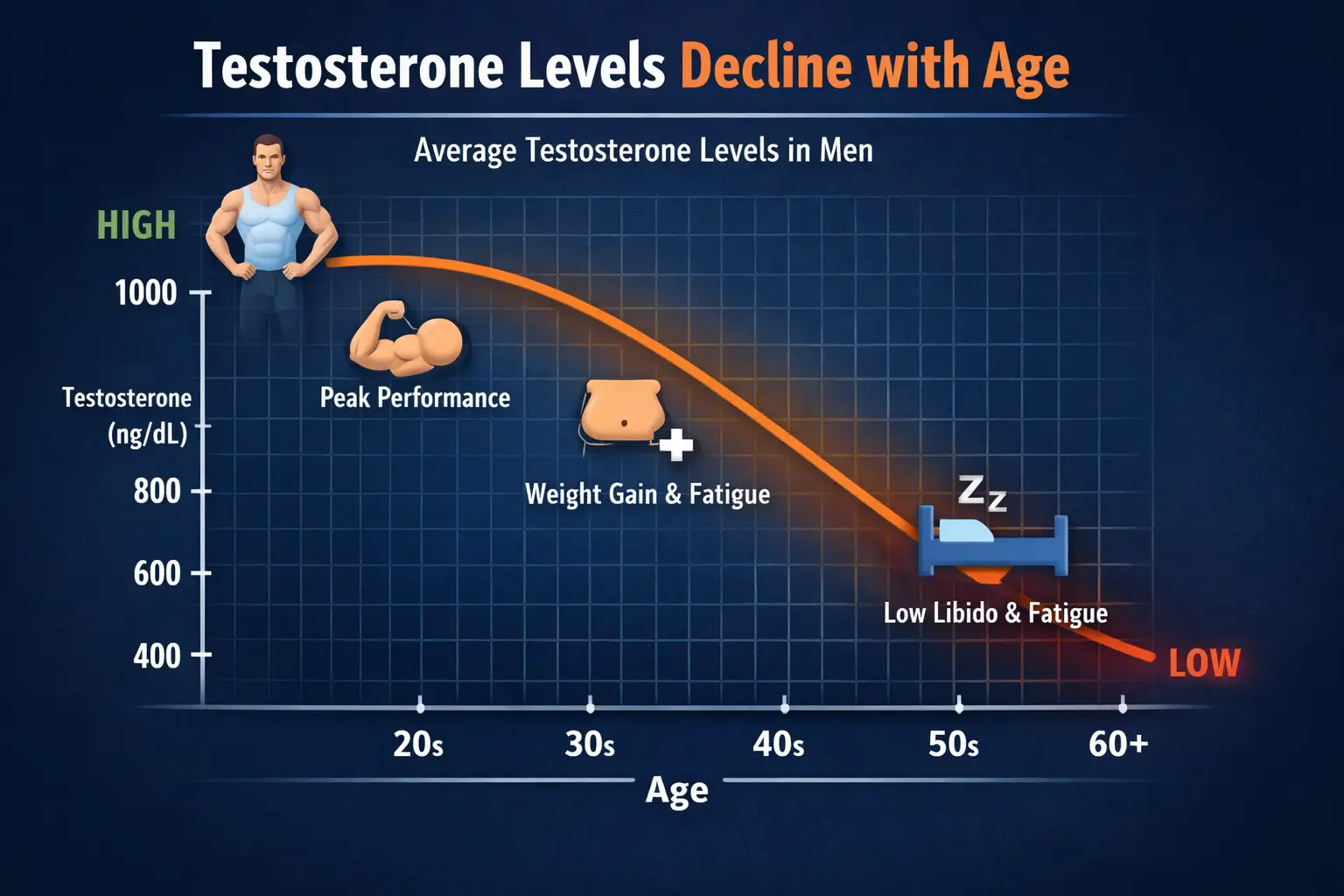 Testosterone Levels Decline with Age

Average Testosterone Levels in Men

HIGH

1000

Testosterone (ng/dL)

800

600

400

Peak Performance

Weight Gain & Fatigue

Zz

Low Libido & Fatigue

LOW

20s 30s 40s 50s 60+

Age